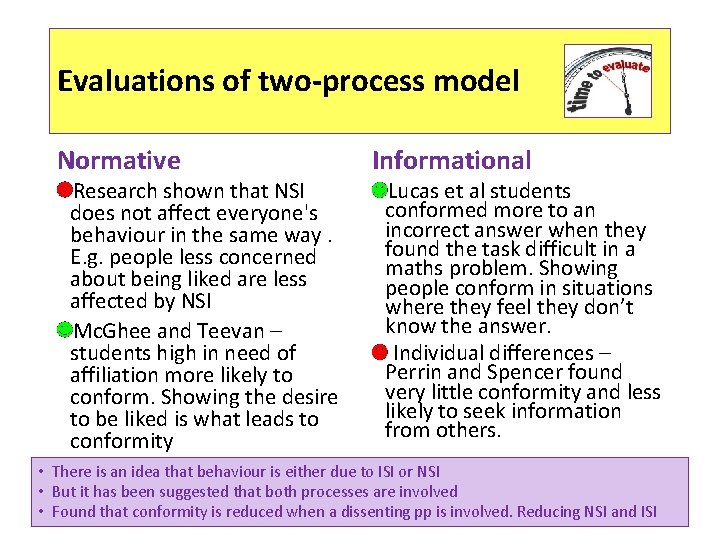 Evaluations of two-process model

time to evaluate

Normative

Research shown that NSI does not affect everyone's behaviour in the same way . E.g. people less concerned about being liked are less affected by NSI

McGhee and Teevan – students high in need of affiliation more likely to conform. Showing the desire to be liked is what leads to conformity

Informational

Lucas et al students conformed more to an incorrect answer when they found the task difficult in a maths problem. Showing people conform in situations where they feel they don't know the answer.

Individual differences – Perrin and Spencer found very little conformity and less likely to seek information from others.

• There is an idea that behaviour is either due to ISI or NSI
• But it has been suggested that both processes are involved
• Found that conformity is reduced when a dissenting pp is involved. Reducing NSI and ISI